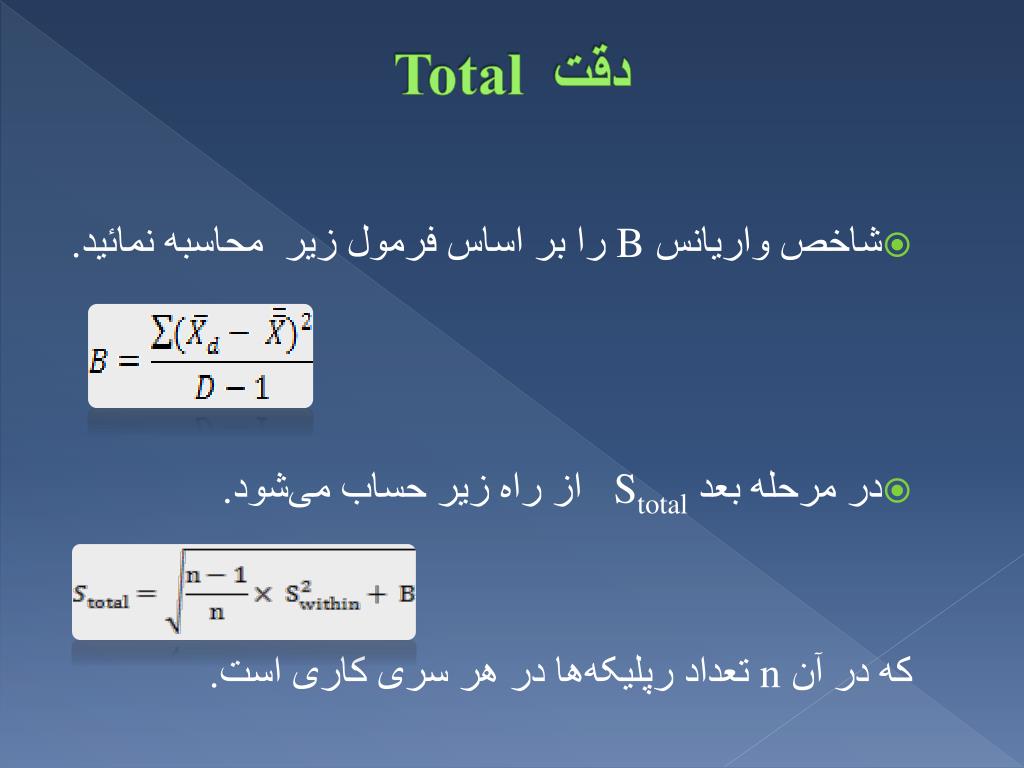 دقت Total

شاخص واریانس B را بر اساس فرمول زیر محاسبه نمائید.

$B = \frac{\sum(\bar{X}_d - \bar{\bar{X}})^2}{D-1}$

در مرحله بعد $S_{total}$ از راه زیر حساب می‌شود.

$S_{total} = \sqrt{\frac{n-1}{n} \times S^2_{within} + B}$

که در آن n تعداد رپلیکه‌ها در هر سری کاری است.